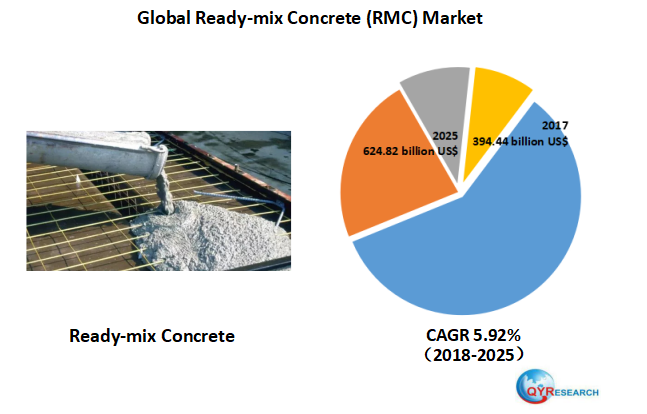 Global Ready-mix Concrete (RMC) Market

2025
624.82 billion US$

2017
394.44 billion US$

Ready-mix Concrete

CAGR 5.92%
（2018-2025）

QYRESEARCH